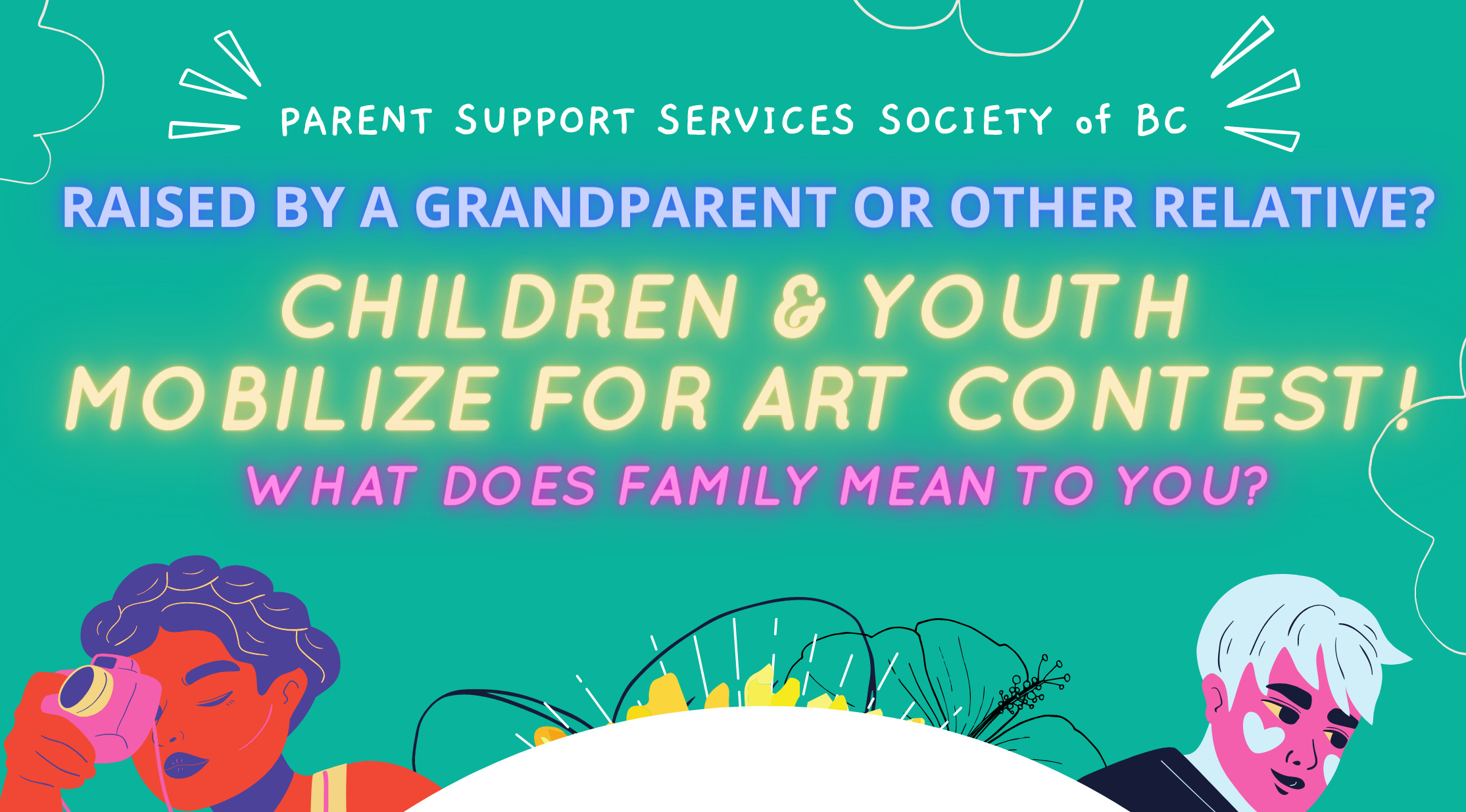 PARENT SUPPORT SERVICES SOCIETY of BC

RAISED BY A GRANDPARENT OR OTHER RELATIVE?

CHILDREN & YOUTH MOBILIZE FOR ART CONTEST!

WHAT DOES FAMILY MEAN TO YOU?